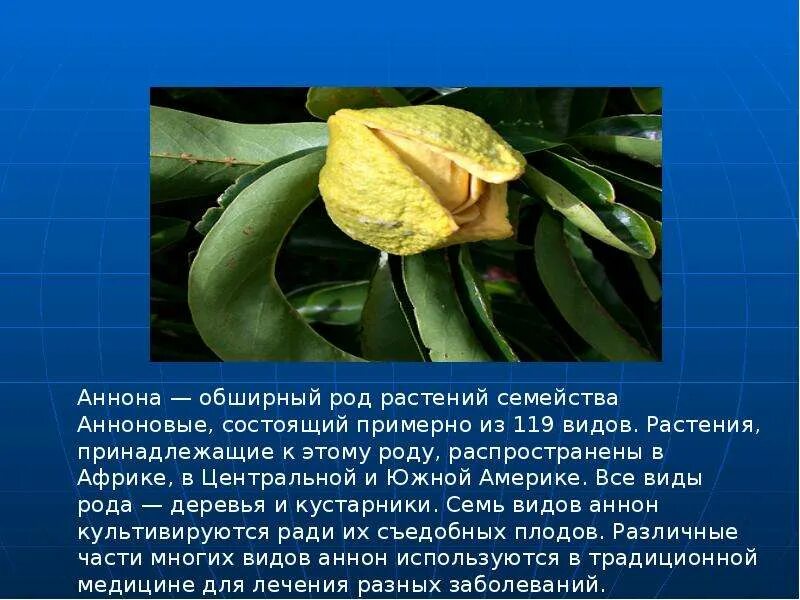 Аннона — обширный род растений семейства Анноновые, состоящий примерно из 119 видов. Растения, принадлежащие к этому роду, распространены в Африке, в Центральной и Южной Америке. Все виды рода — деревья и кустарники. Семь видов аннон культивируются ради их съедобных плодов. Различные части многих видов аннон используются в традиционной медицине для лечения разных заболеваний.